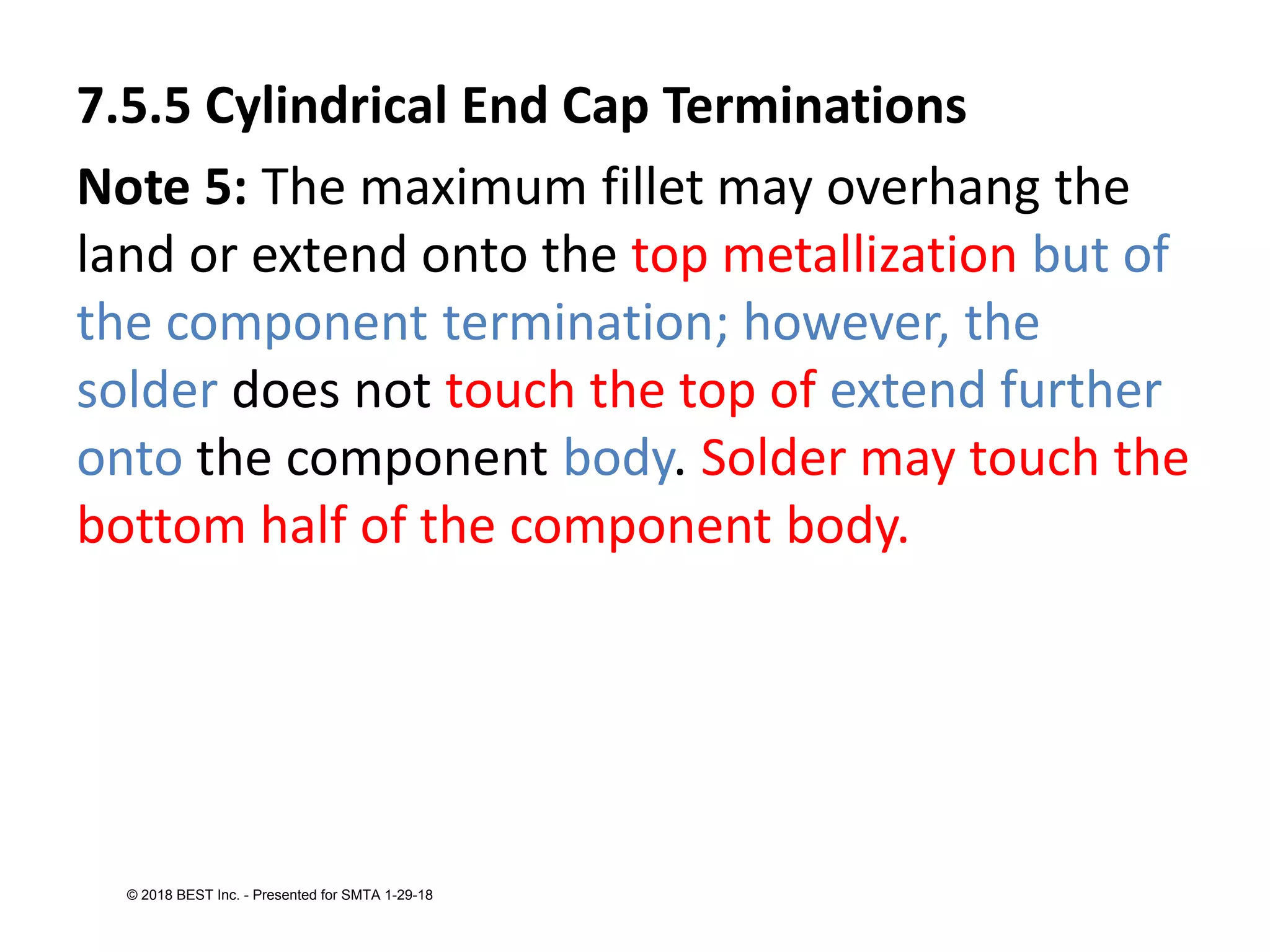 7.5.5 Cylindrical End Cap Terminations

Note 5: The maximum fillet may overhang the land or extend onto the top metallization but of the component termination; however, the solder does not touch the top of extend further onto the component body. Solder may touch the bottom half of the component body.

© 2018 BEST Inc. - Presented for SMTA 1-29-18